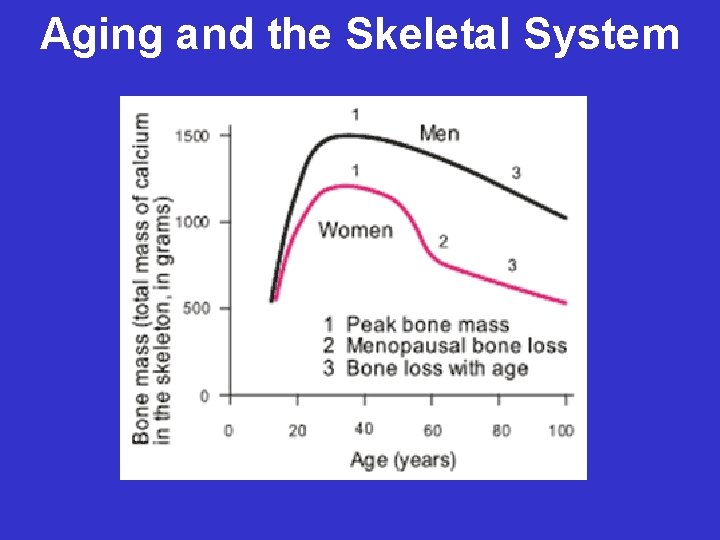 Aging and the Skeletal System

Bone mass (total mass of calcium in the skeleton, in grams)

1500
1000
500
0

1
Men
3
1
Women
2
3

1 Peak bone mass
2 Menopausal bone loss
3 Bone loss with age

0 20 40 60 80 100
Age (years)